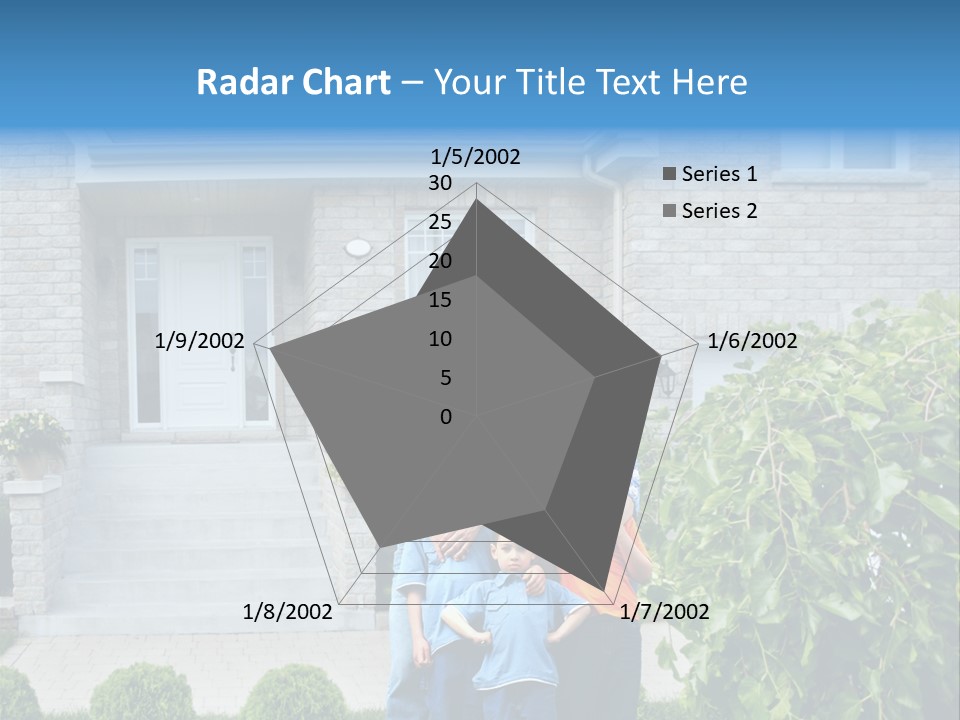 Radar Chart – Your Title Text Here

1/5/2002
30
25
20
15
10
5
0
1/6/2002
1/7/2002
1/8/2002
1/9/2002

Series 1
Series 2